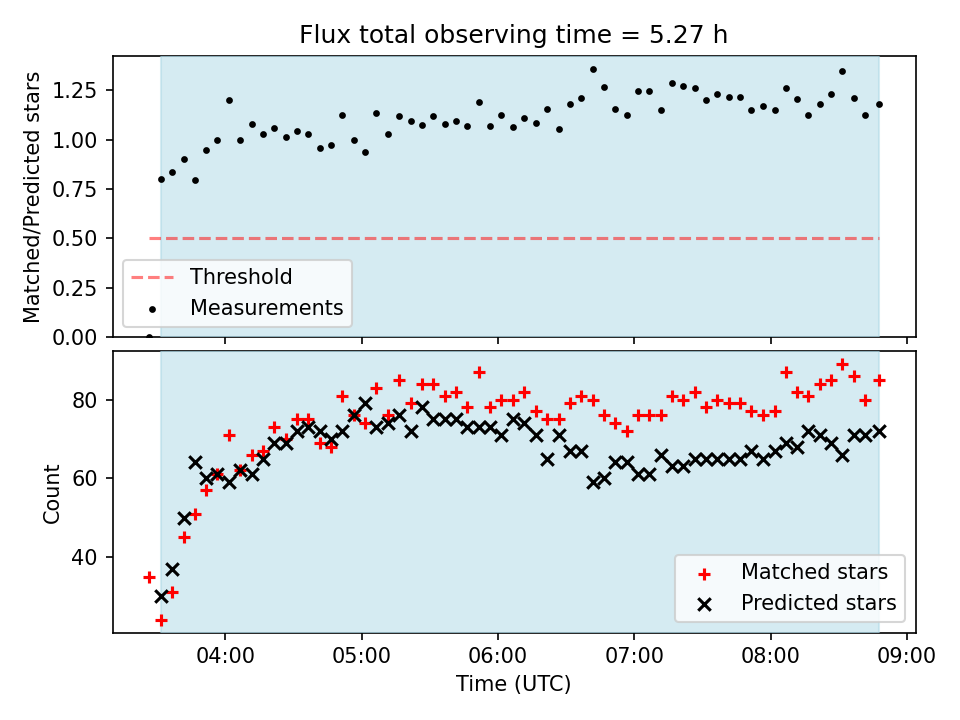 Flux total observing time = 5.27 h

Matched/Predicted stars

1.25
1.00
0.75
0.50
0.25
0.00

Threshold
Measurements

Count

80
60
40

Matched stars
Predicted stars

04:00
05:00
06:00
07:00
08:00
09:00

Time (UTC)